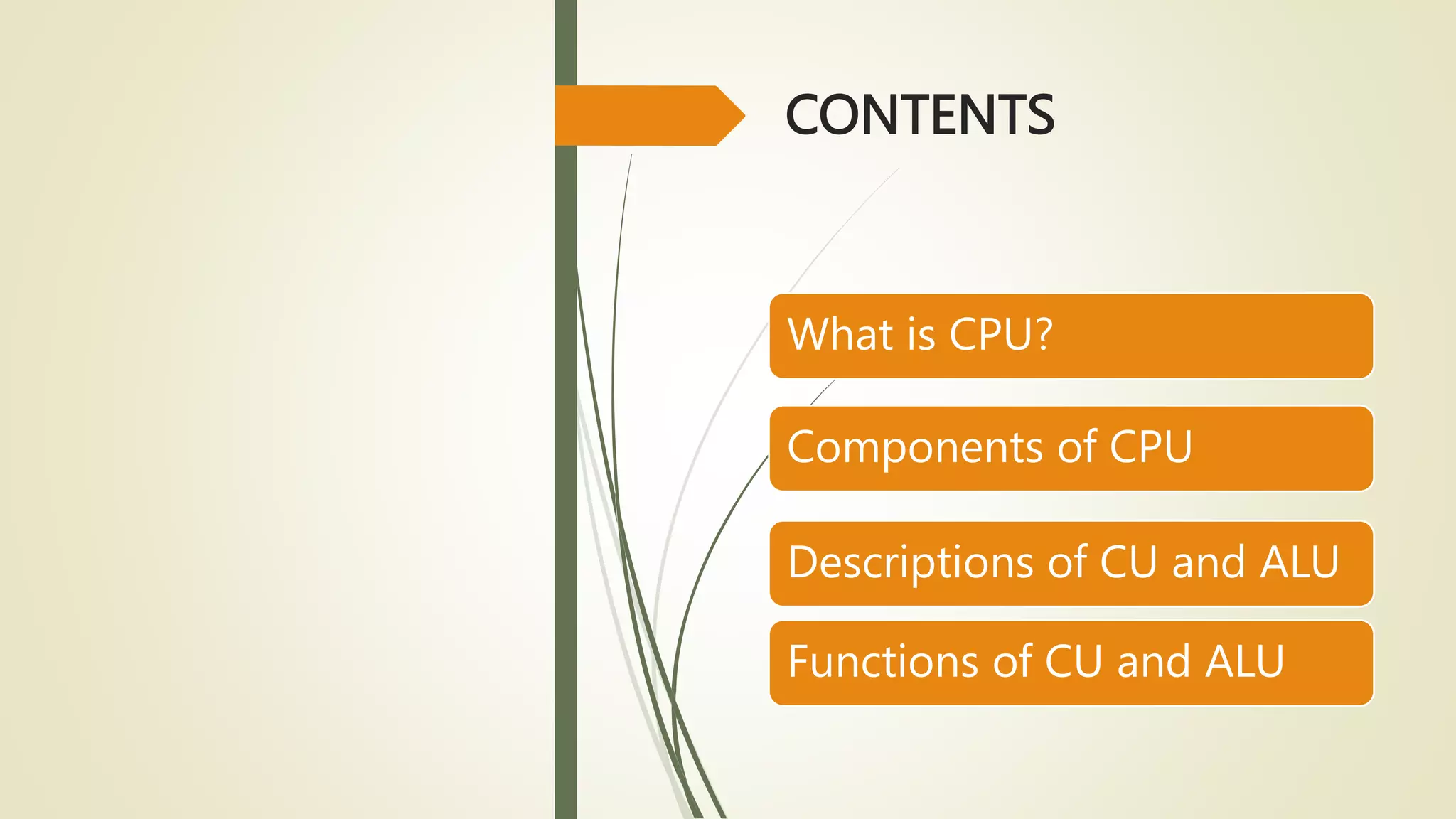 CONTENTS

What is CPU?

Components of CPU

Descriptions of CU and ALU

Functions of CU and ALU